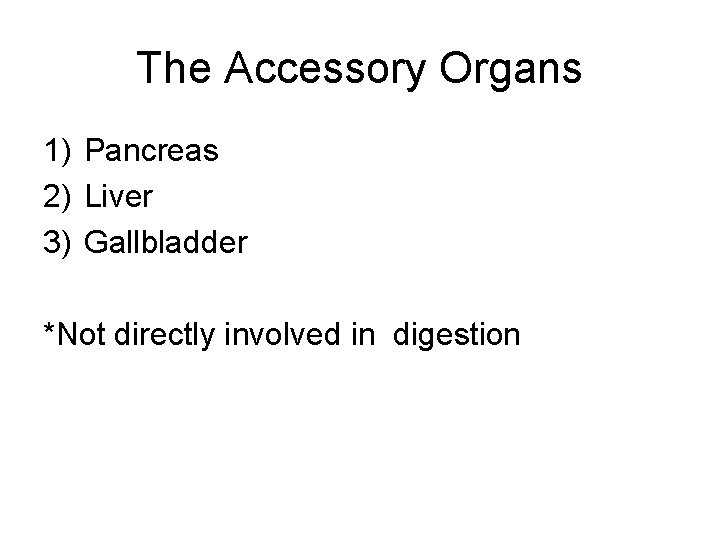 The Accessory Organs

1) Pancreas
2) Liver
3) Gallbladder

*Not directly involved in digestion